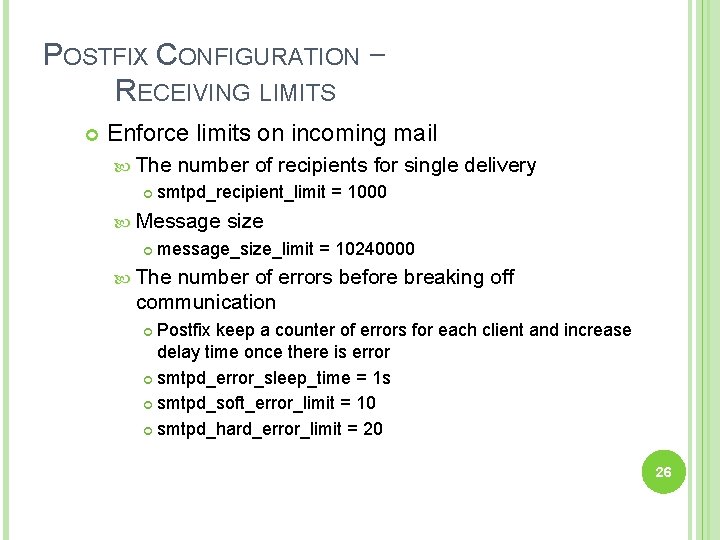 POSTFIX CONFIGURATION – RECEIVING LIMITS

Enforce limits on incoming mail

The number of recipients for single delivery

smtpd_recipient_limit = 1000

Message size

message_size_limit = 10240000

The number of errors before breaking off communication

Postfix keep a counter of errors for each client and increase delay time once there is error

smtpd_error_sleep_time = 1s

smtpd_soft_error_limit = 10

smtpd_hard_error_limit = 20

26